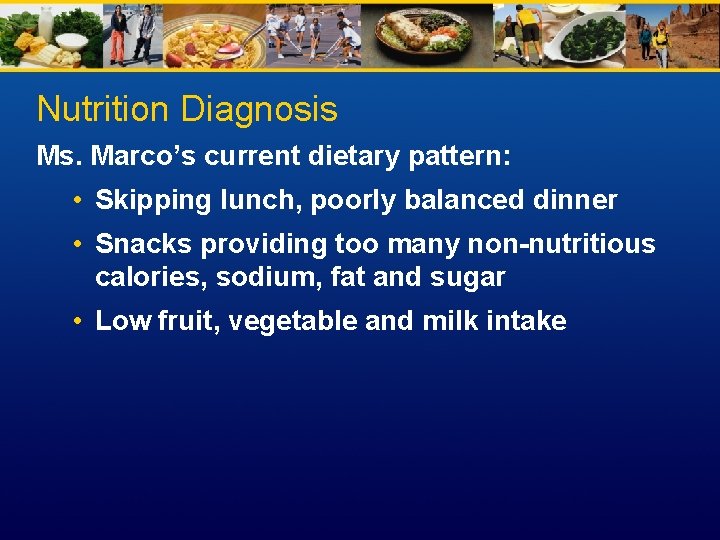 Nutrition Diagnosis

Ms. Marco's current dietary pattern:

• Skipping lunch, poorly balanced dinner
• Snacks providing too many non-nutritious calories, sodium, fat and sugar
• Low fruit, vegetable and milk intake